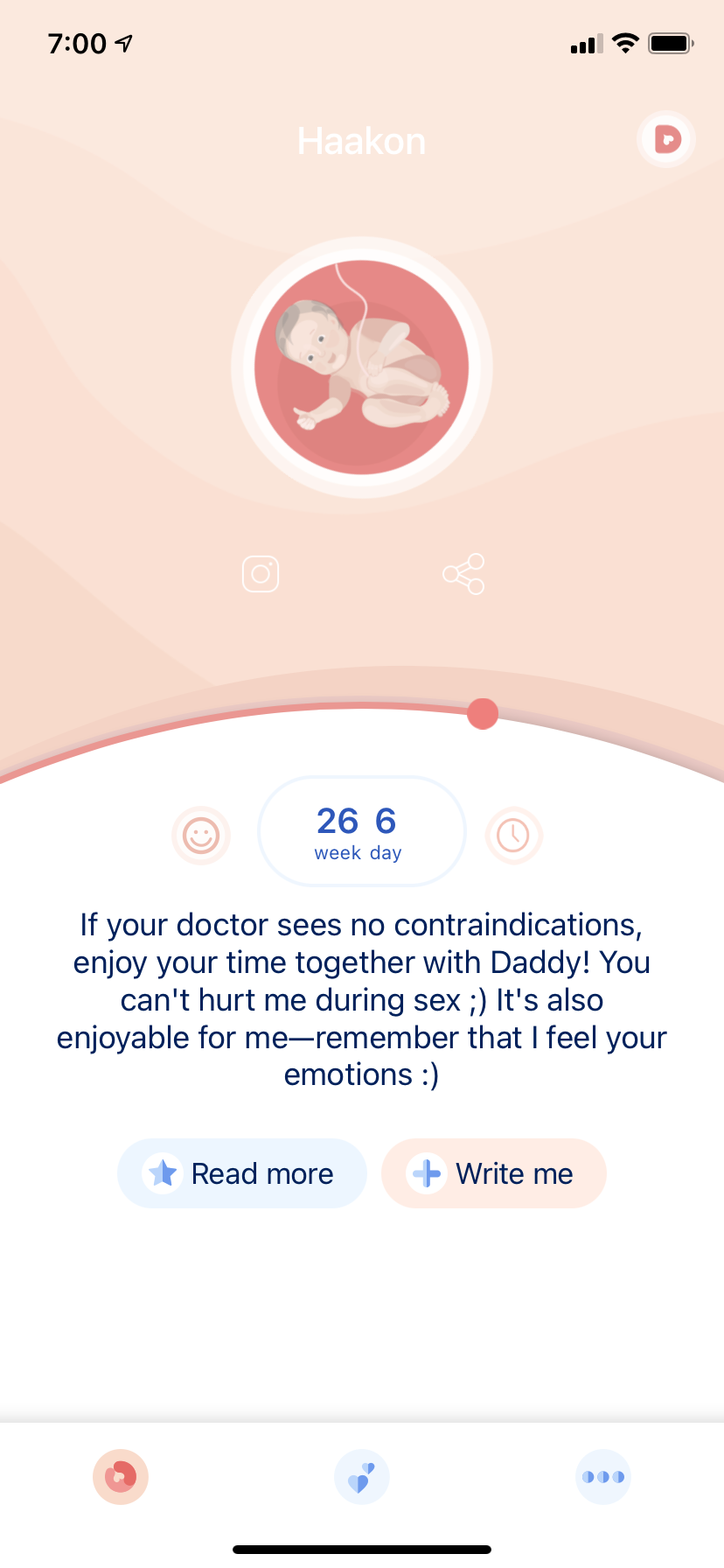 7:00

Haakon

26 6
week day

If your doctor sees no contraindications, enjoy your time together with Daddy! You can't hurt me during sex ;) It's also enjoyable for me—remember that I feel your emotions :)

Read more
Write me